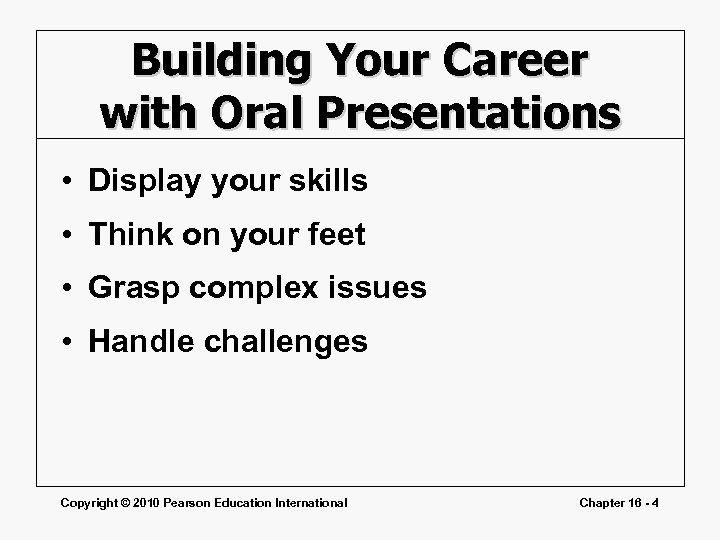 Building Your Career with Oral Presentations

• Display your skills
• Think on your feet
• Grasp complex issues
• Handle challenges

Copyright © 2010 Pearson Education International

Chapter 16 - 4